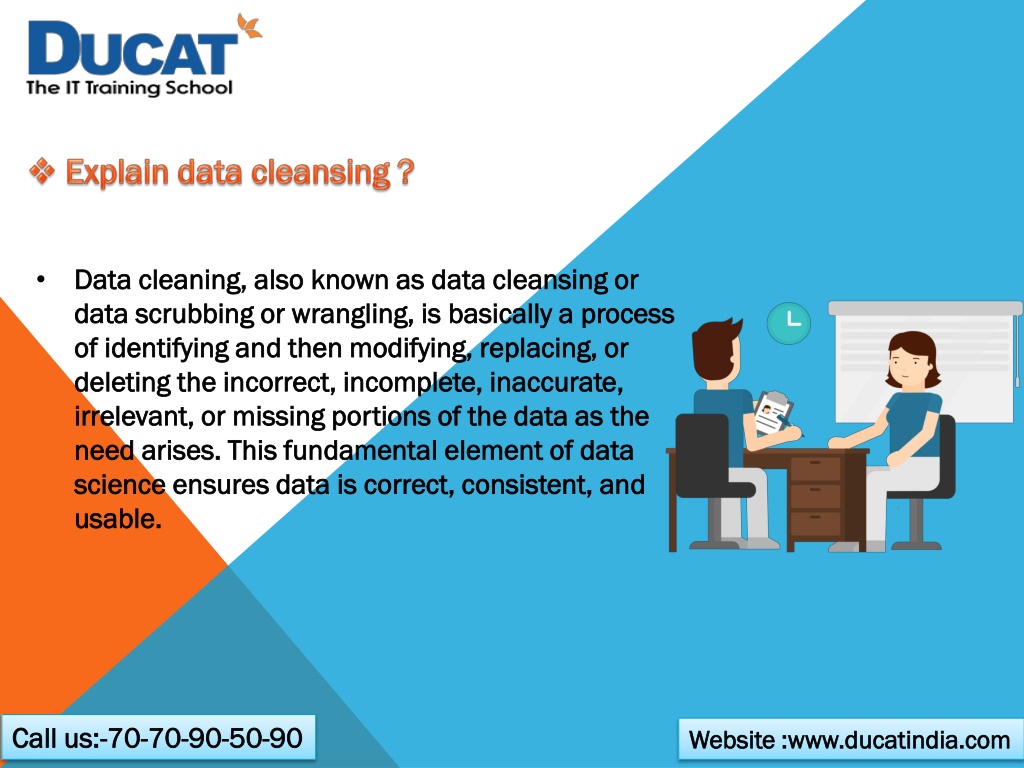 DUCAT
The IT Training School

❖ Explain data cleansing ?

• Data cleaning, also known as data cleansing or data scrubbing or wrangling, is basically a process of identifying and then modifying, replacing, or deleting the incorrect, incomplete, inaccurate, irrelevant, or missing portions of the data as the need arises. This fundamental element of data science ensures data is correct, consistent, and usable.

Call us:-70-70-90-50-90

Website :www.ducatindia.com